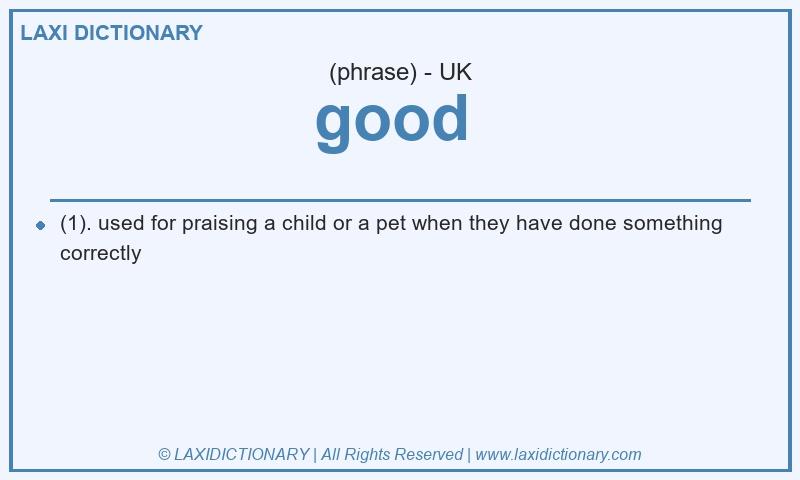 LAXI DICTIONARY

(phrase) - UK

good

(1). used for praising a child or a pet when they have done something correctly

© LAXIDICTIONARY | All Rights Reserved | www.laxidictionary.com